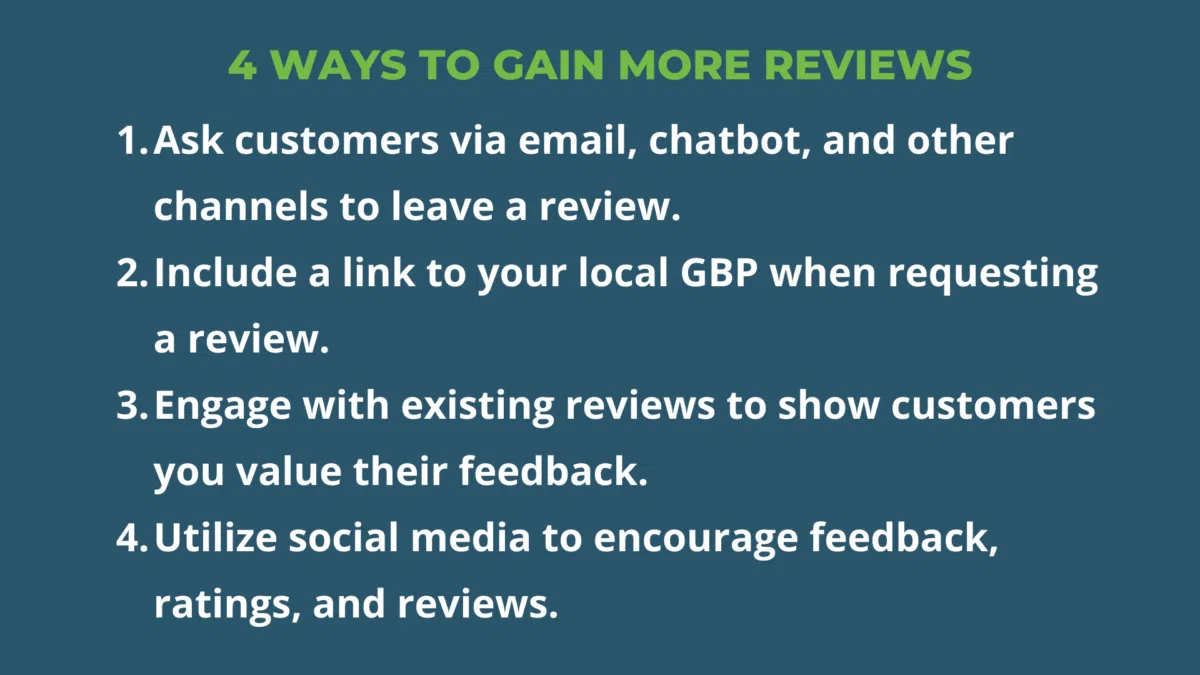 4 WAYS TO GAIN MORE REVIEWS

1. Ask customers via email, chatbot, and other channels to leave a review.
2. Include a link to your local GBP when requesting a review.
3. Engage with existing reviews to show customers you value their feedback.
4. Utilize social media to encourage feedback, ratings, and reviews.